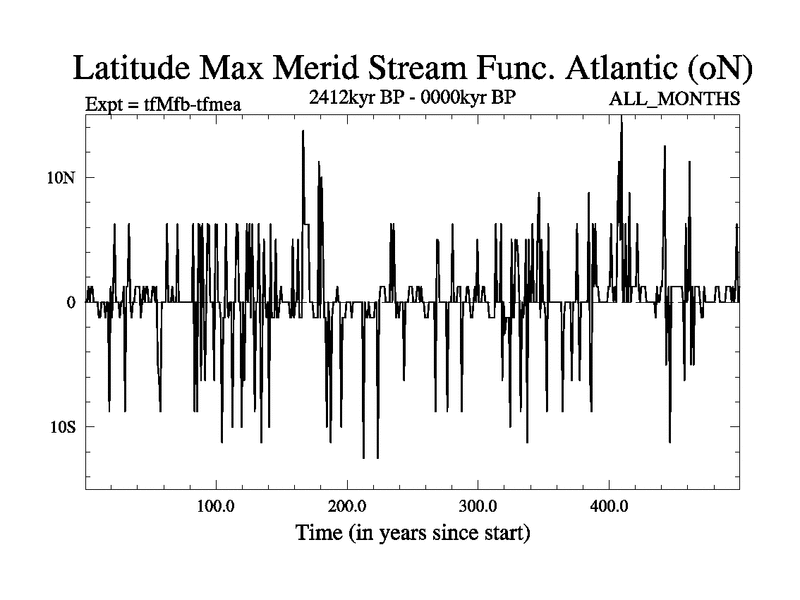 Latitude Max Merid Stream Func. Atlantic (oN)

Expt = tfMfb-tfmea

2412kyr BP - 0000kyr BP

ALL_MONTHS

10N

0

10S

100.0

200.0

300.0

400.0

Time (in years since start)